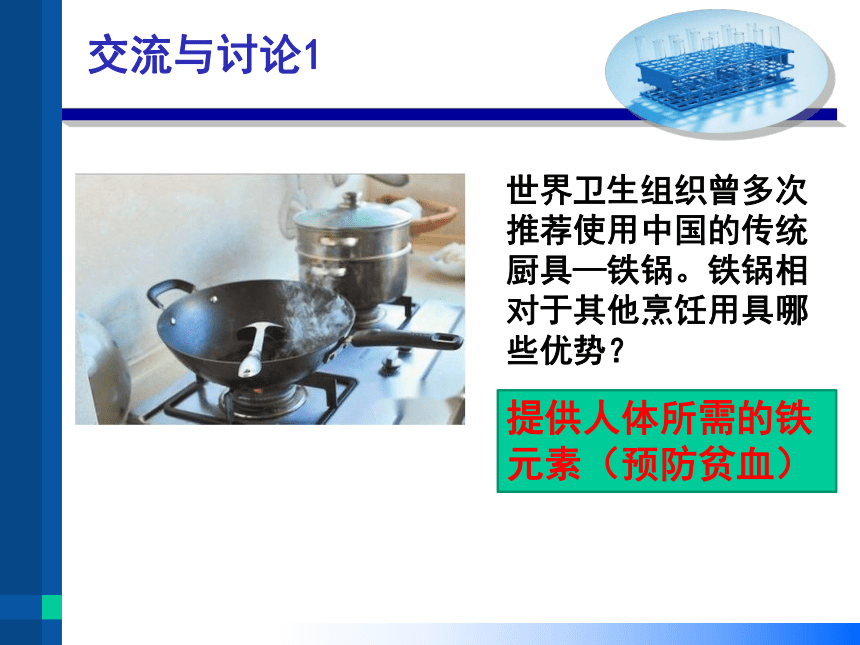 交流与讨论1

世界卫生组织曾多次推荐使用中国的传统厨具—铁锅。铁锅相对于其他烹饪用具哪些优势？

提供人体所需的铁元素（预防贫血）